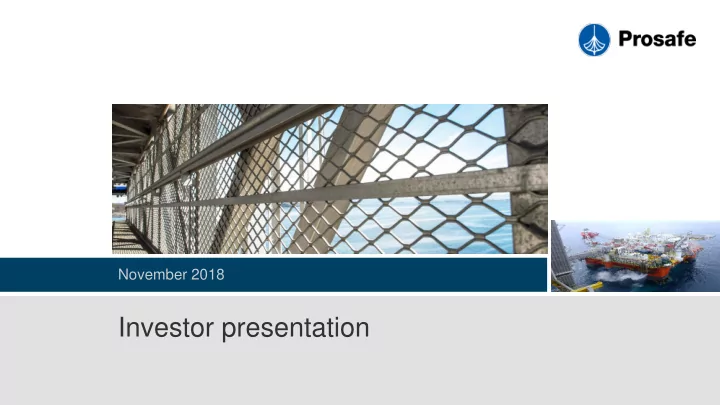 Prosafe

November 2018

Investor presentation